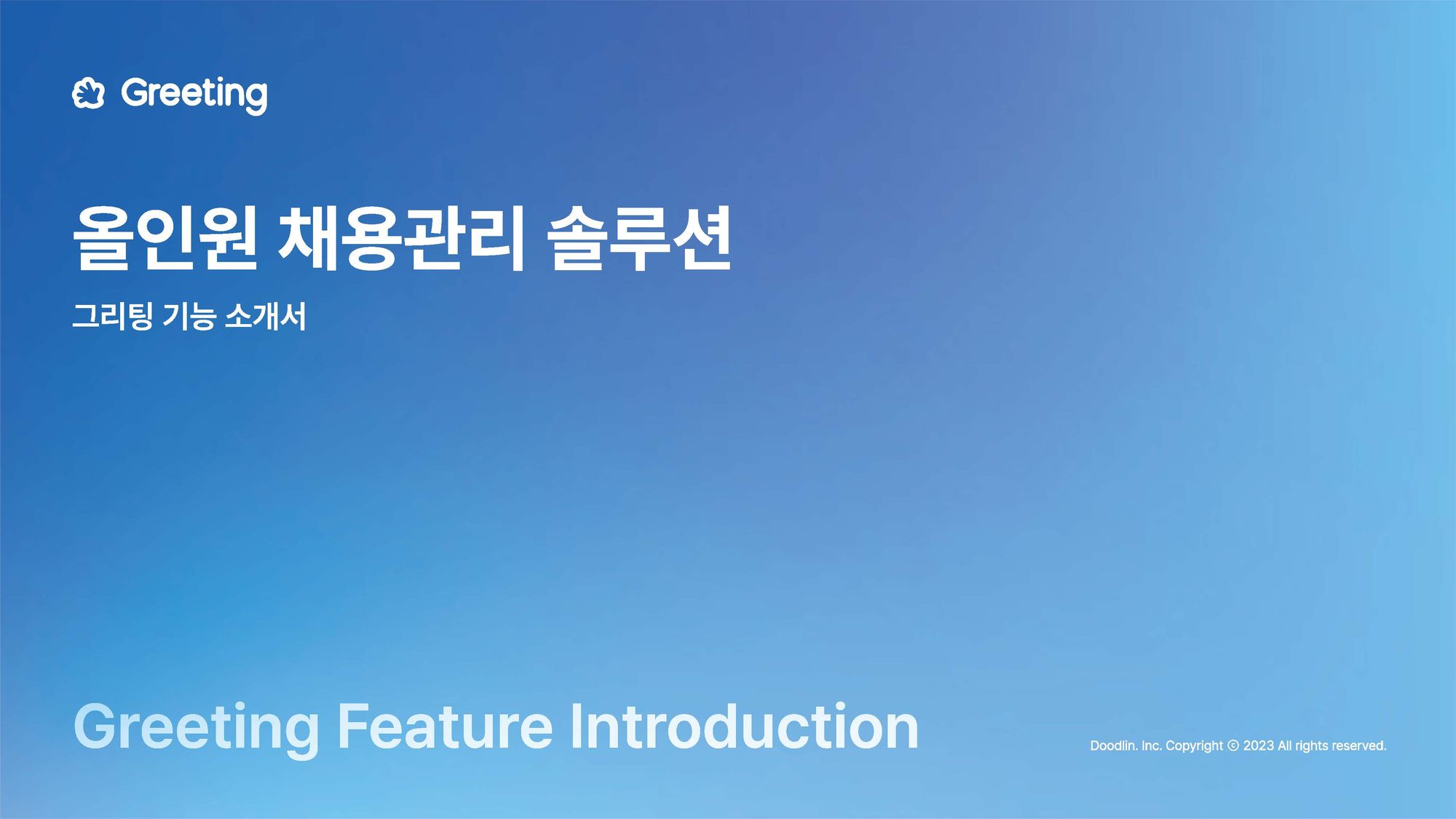 Greeting

올인원 채용관리 솔루션

그리팅 기능 소개서

Greeting Feature Introduction

Doodlin. Inc. Copyright © 2023 All rights reserved.